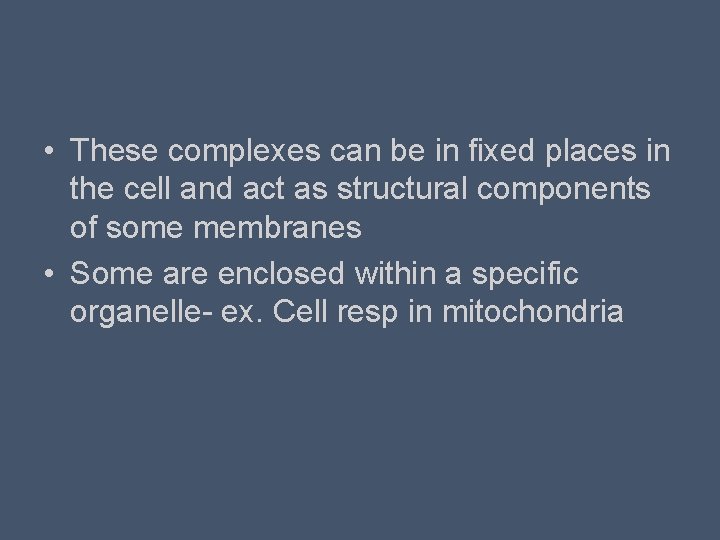 • These complexes can be in fixed places in the cell and act as structural components of some membranes

• Some are enclosed within a specific organelle- ex. Cell resp in mitochondria